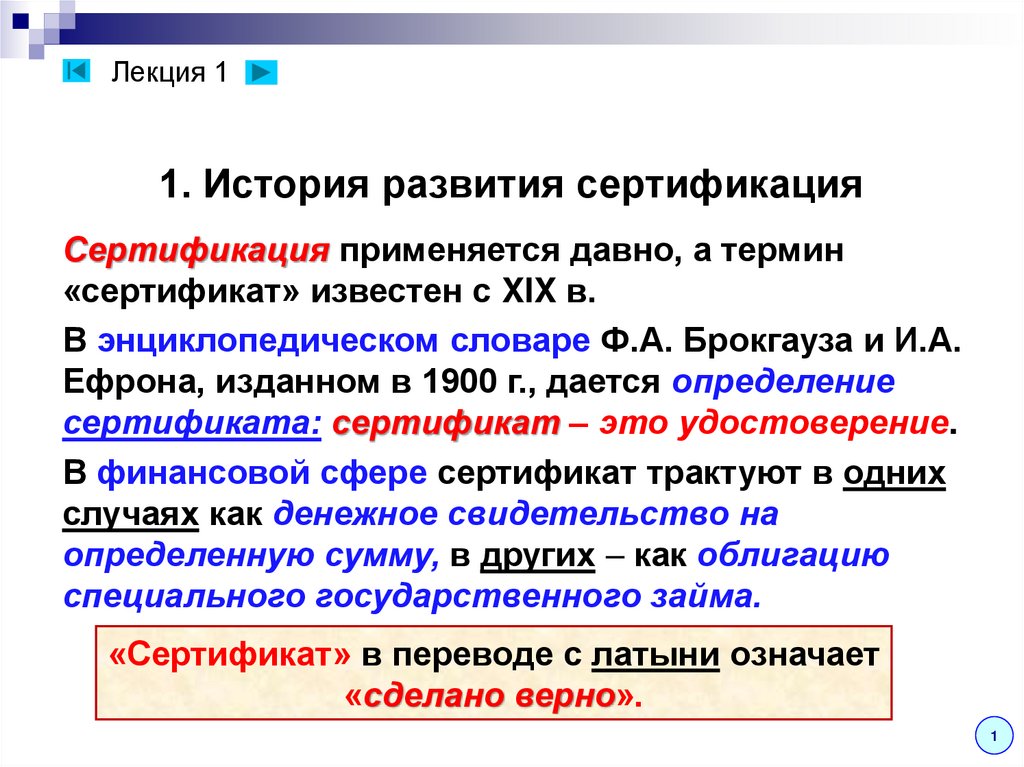 Лекция 1

1. История развития сертификация

Сертификация применяется давно, а термин «сертификат» известен с XIX в.

В энциклопедическом словаре Ф.А. Брокгауза и И.А. Ефрона, изданном в 1900 г., дается определение сертификата: сертификат – это удостоверение.

В финансовой сфере сертификат трактуют в одних случаях как денежное свидетельство на определенную сумму, в других – как облигацию специального государственного займа.

«Сертификат» в переводе с латыни означает «сделано верно».

1